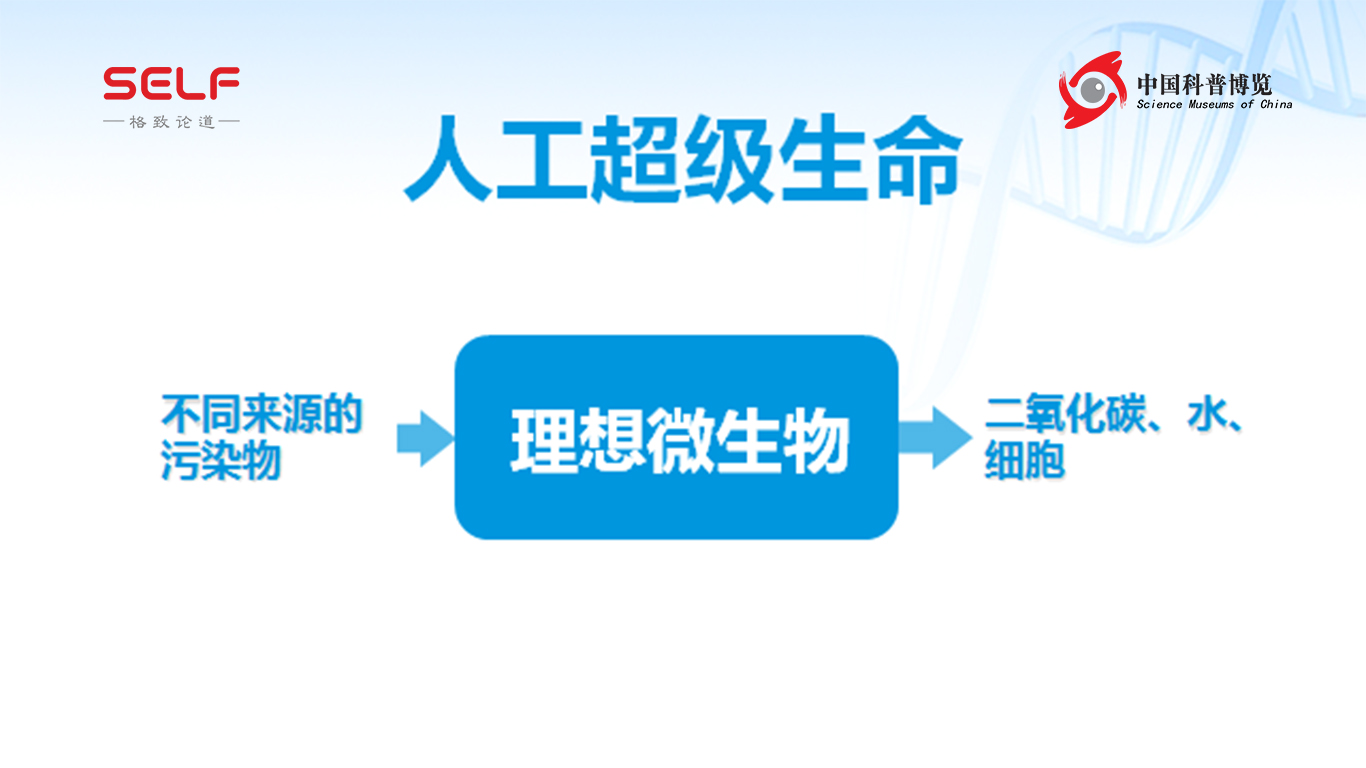 SELF
—格致论道—

中国科普博览
Science Museums of China

人工超级生命

不同来源的污染物

理想微生物

二氧化碳、水、细胞